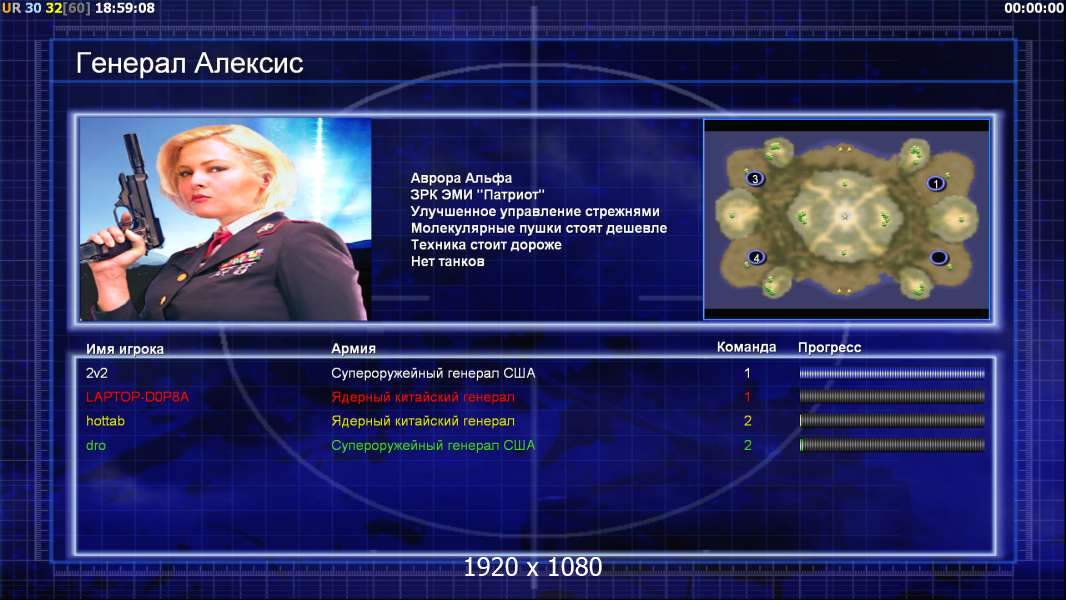 UR 30 32[60] 18:59:08

00:00:00

Генерал Алексис

Аврора Альфа
ЗРК ЭМИ "Патриот"
Улучшенное управление стрежнями
Молекулярные пушки стоят дешевле
Техника стоит дороже
Нет танков

3
1
4

| Имя игрока | Армия | Команда | Прогресс |
|---|---|---|---|
| 2v2 | Супероружейный генерал США | 1 | |
| LAPTOP-D0P8A | Ядерный китайский генерал | 1 | |
| hottab | Ядерный китайский генерал | 2 | |
| dro | Супероружейный генерал США | 2 | |

1920 x 1080